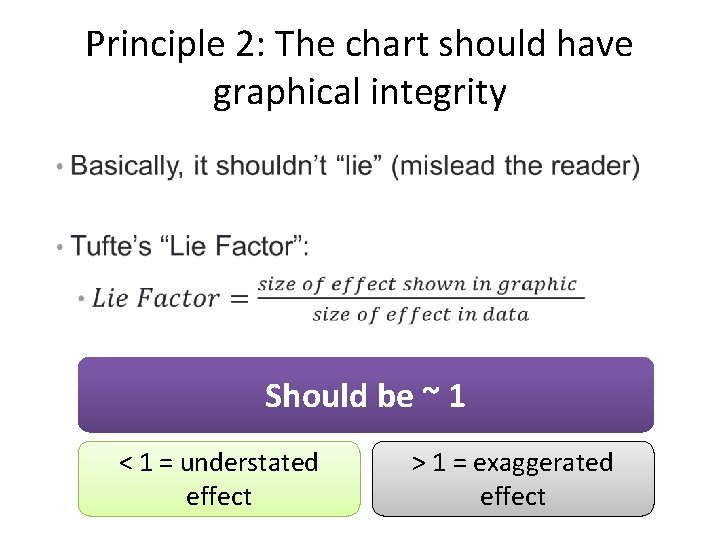 Principle 2: The chart should have graphical integrity

• Basically, it shouldn't "lie" (mislead the reader)

• Tufte's "Lie Factor":

• $Lie\ Factor = \frac{size\ of\ effect\ shown\ in\ graphic}{size\ of\ effect\ in\ data}$

Should be ~ 1

< 1 = understated effect

> 1 = exaggerated effect